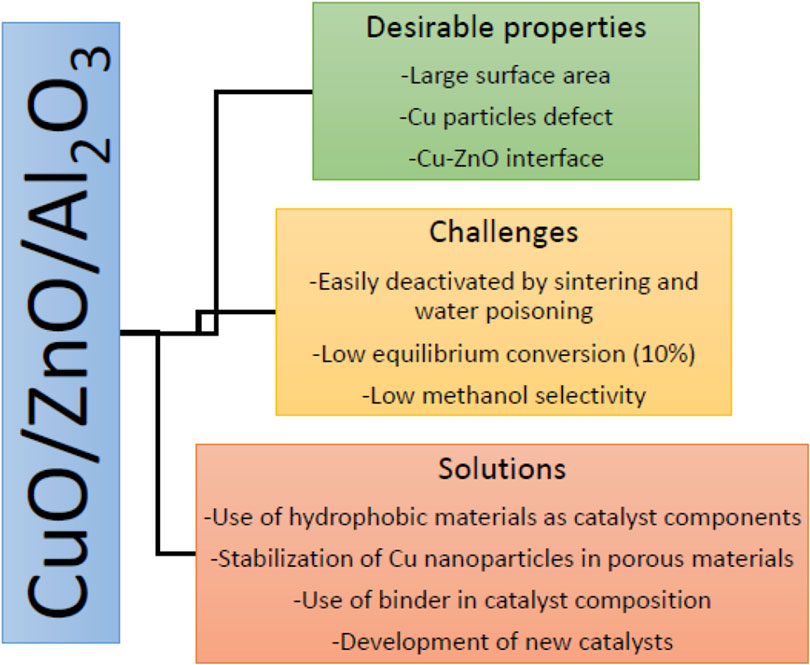 $CuO/ZnO/Al_2O_3$

Desirable properties
-Large surface area
-Cu particles defect
-Cu-ZnO interface

Challenges
-Easily deactivated by sintering and water poisoning
-Low equilibrium conversion (10%)
-Low methanol selectivity

Solutions
-Use of hydrophobic materials as catalyst components
-Stabilization of Cu nanoparticles in porous materials
-Use of binder in catalyst composition
-Development of new catalysts